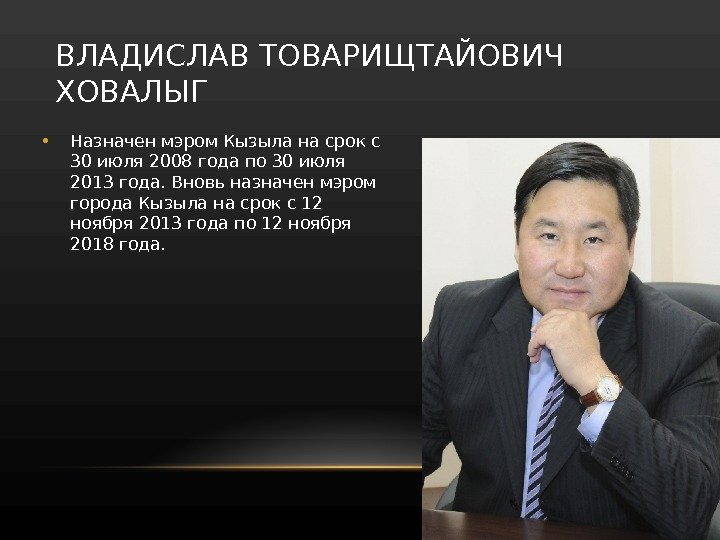 ВЛАДИСЛАВ ТОВАРИЩТАЙОВИЧ ХОВАЛЫГ

• Назначен мэром Кызыла на срок с 30 июля 2008 года по 30 июля 2013 года. Вновь назначен мэром города Кызыла на срок с 12 ноября 2013 года по 12 ноября 2018 года.